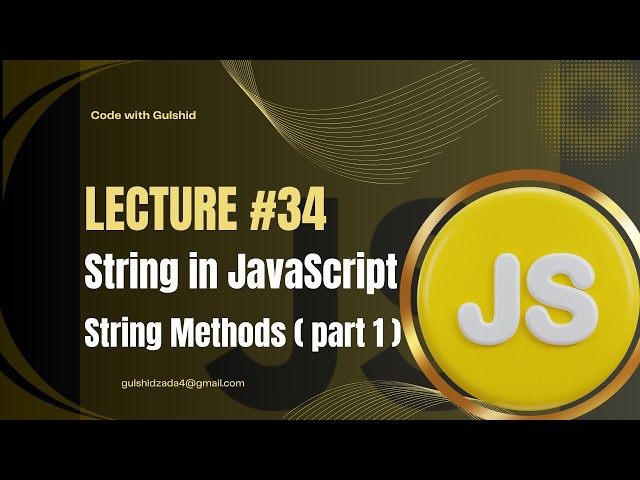 Code with Gulshid

LECTURE #34

String in JavaScript

String Methods ( part 1 )

gulshidzada4@gmail.com

JS